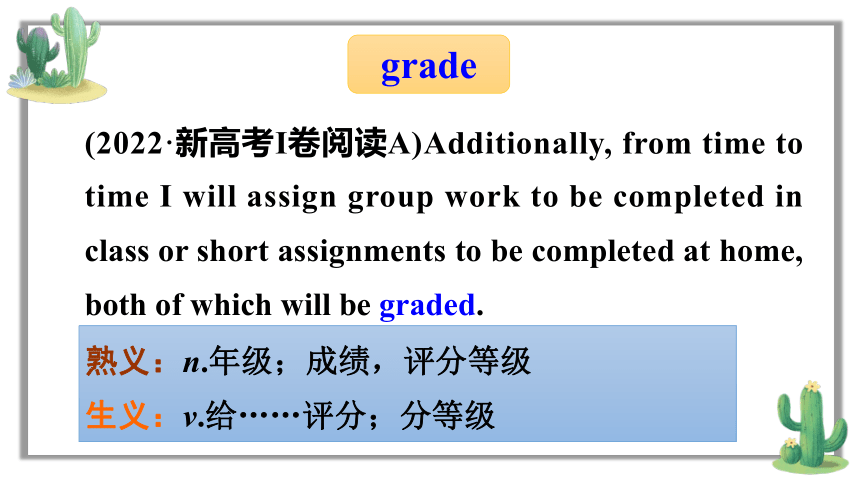 grade

(2022·新高考I卷阅读A)Additionally, from time to time I will assign group work to be completed in class or short assignments to be completed at home, both of which will be graded.

熟义：n.年级；成绩，评分等级
生义：v.给……评分；分等级